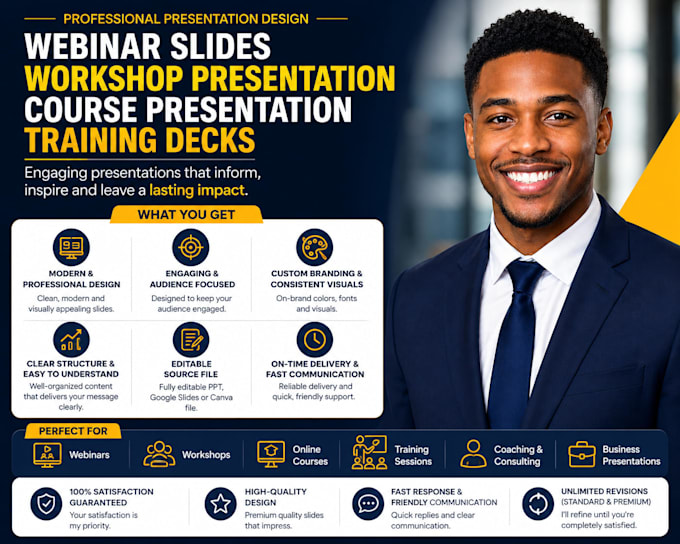 PROFESSIONAL PRESENTATION DESIGN

WEBINAR SLIDES
WORKSHOP PRESENTATION
COURSE PRESENTATION
TRAINING DECKS

Engaging presentations that inform, inspire and leave a lasting impact.

WHAT YOU GET

MODERN & PROFESSIONAL DESIGN
Clean, modern and visually appealing slides.

ENGAGING & AUDIENCE FOCUSED
Designed to keep your audience engaged.

CUSTOM BRANDING & CONSISTENT VISUALS
On-brand colors, fonts and visuals.

CLEAR STRUCTURE & EASY TO UNDERSTAND
Well-organized content that delivers your message clearly.

EDITABLE SOURCE FILE
Fully editable PPT, Google Slides or Canva file.

ON-TIME DELIVERY & FAST COMMUNICATION
Reliable delivery and quick, friendly support.

PERFECT FOR

Webinars

Workshops

Online Courses

Training Sessions

Coaching & Consulting

Business Presentations

100% SATISFACTION GUARANTEED
Your satisfaction is my priority.

HIGH-QUALITY DESIGN
Premium quality slides that impress.

FAST RESPONSE & FRIENDLY COMMUNICATION
Quick replies and clear communication.

UNLIMITED REVISIONS (STANDARD & PREMIUM)
I'll refine until you're completely satisfied.